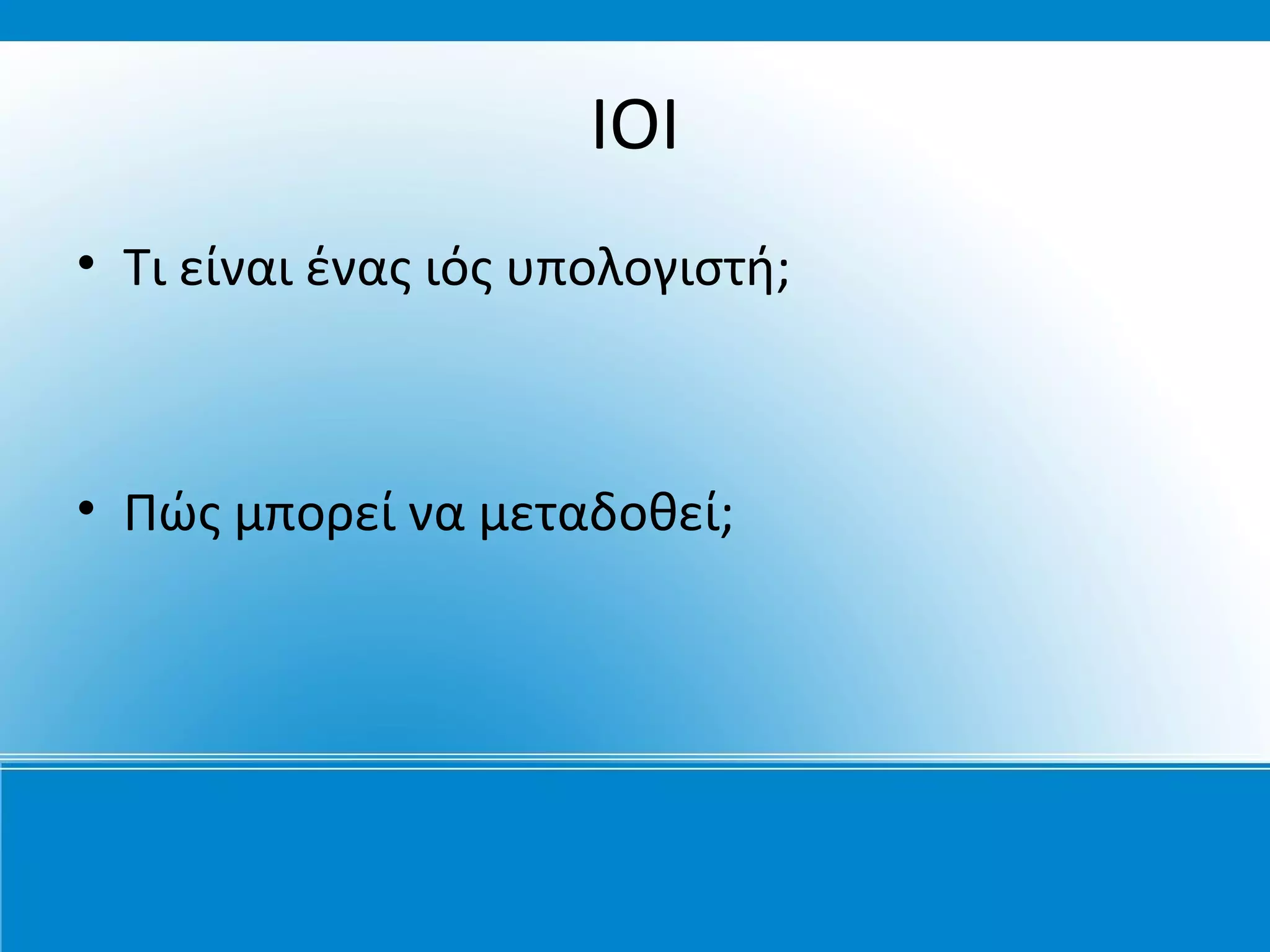 ΙΟΙ

• Τι είναι ένας ιός υπολογιστή;

• Πώς μπορεί να μεταδοθεί;